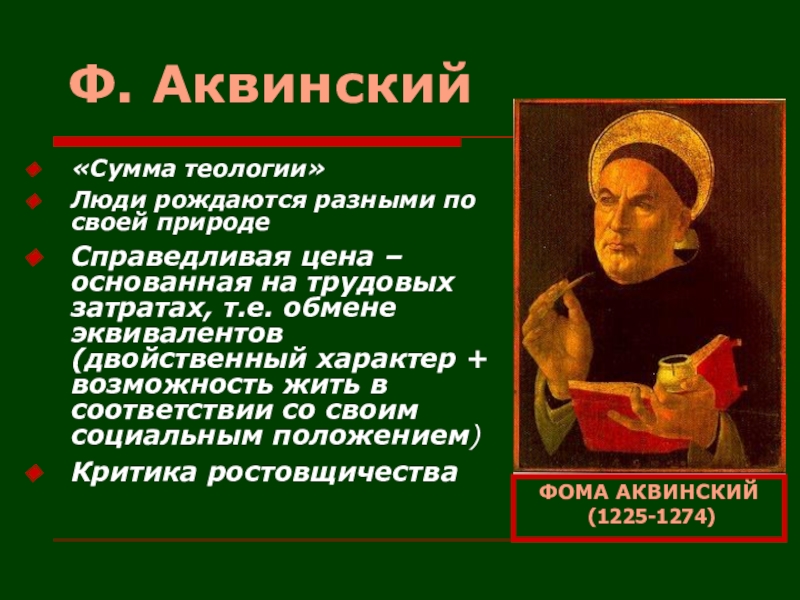 Ф. Аквинский

«Сумма теологии»

Люди рождаются разными по своей природе

Справедливая цена – основанная на трудовых затратах, т.е. обмене эквивалентов (двойственный характер + возможность жить в соответствии со своим социальным положением)

Критика ростовщичества

ФОМА АКВИНСКИЙ (1225-1274)